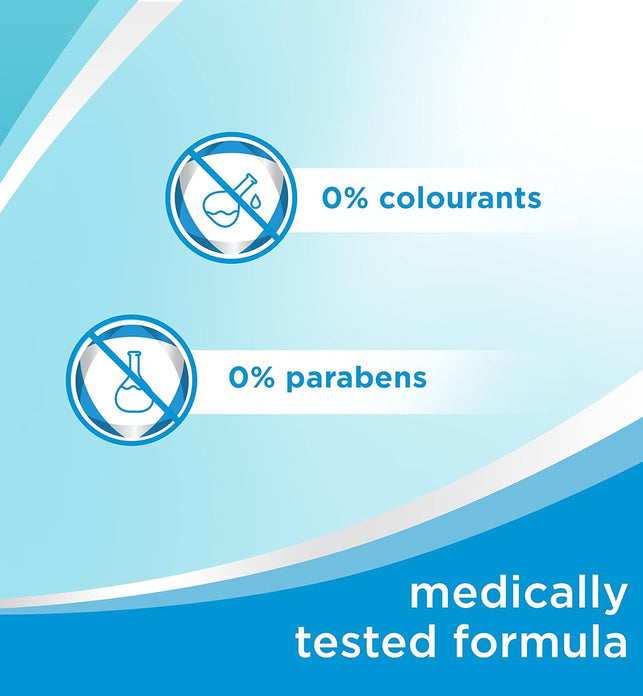 0% colourants

0% parabens

medically tested formula